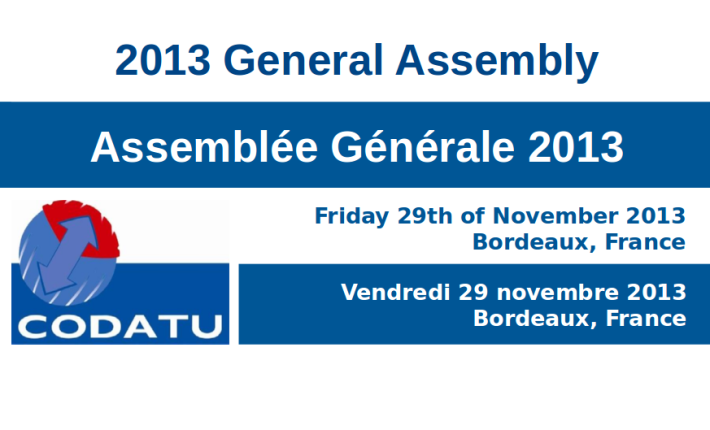 2013 General Assembly

Assemblée Générale 2013

CODATU

Friday 29th of November 2013
Bordeaux, France

Vendredi 29 novembre 2013
Bordeaux, France